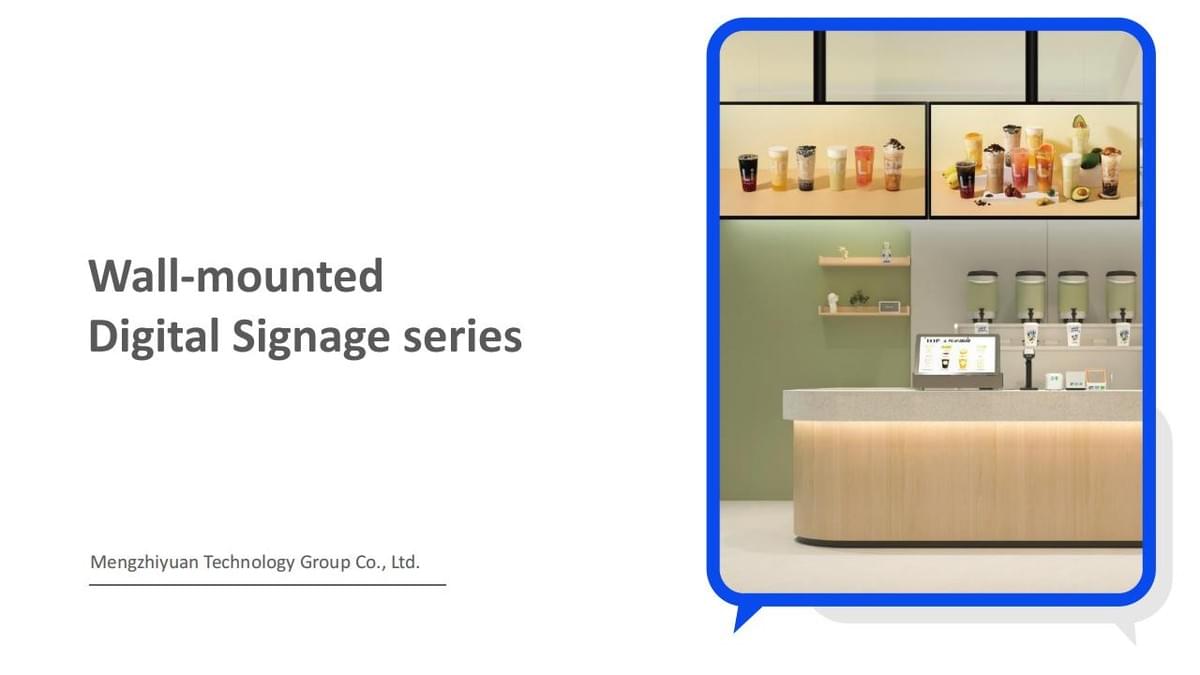 Wall-mounted
Digital Signage series

Mengzhiyuan Technology Group Co., Ltd.